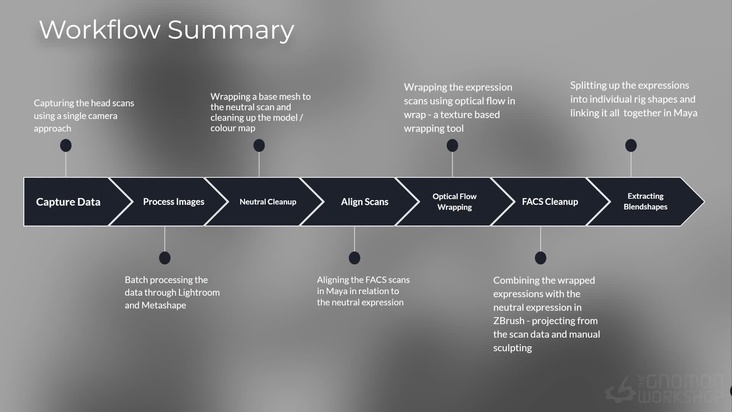 Workflow Summary

Capturing the head scans using a single camera approach

Wrapping a base mesh to the neutral scan and cleaning up the model / colour map

Wrapping the expression scans using optical flow in wrap - a texture based wrapping tool

Splitting up the expressions into individual rig shapes and linking it all together in Maya

Capture Data

Process Images

Neutral Cleanup

Align Scans

Optical Flow Wrapping

FACS Cleanup

Extracting Blendshapes

Batch processing the data through Lightroom and Metashape

Aligning the FACS scans in Maya in relation to the neutral expression

Combining the wrapped expressions with the neutral expression in ZBrush - projecting from the scan data and manual sculpting

THE GNOMON WORKSHOP